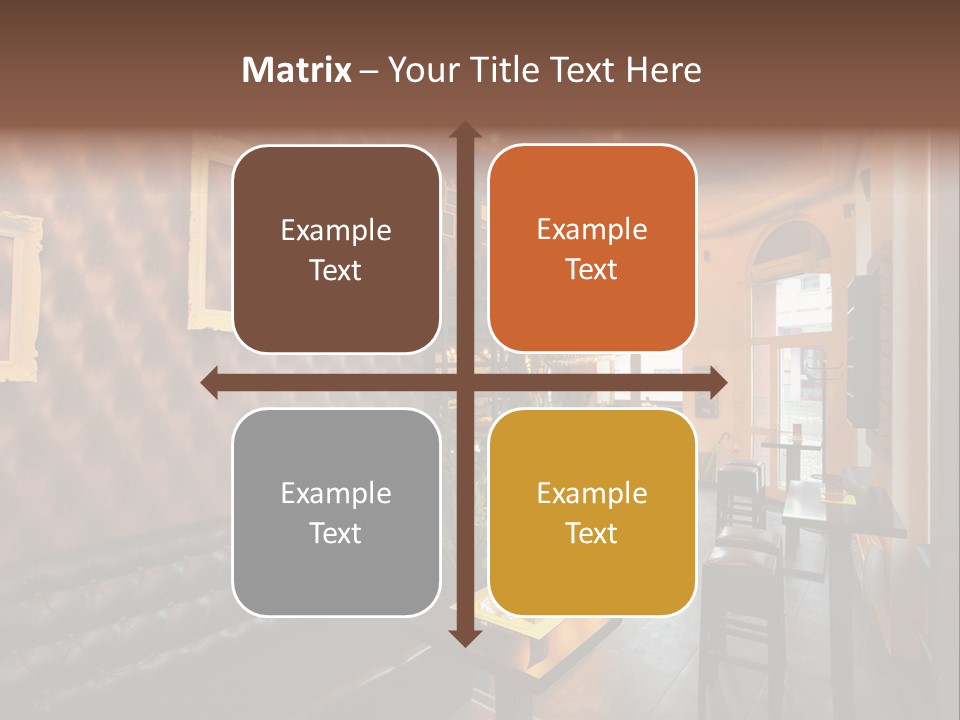 Matrix – Your Title Text Here

Example Text

Example Text

Example Text

Example Text